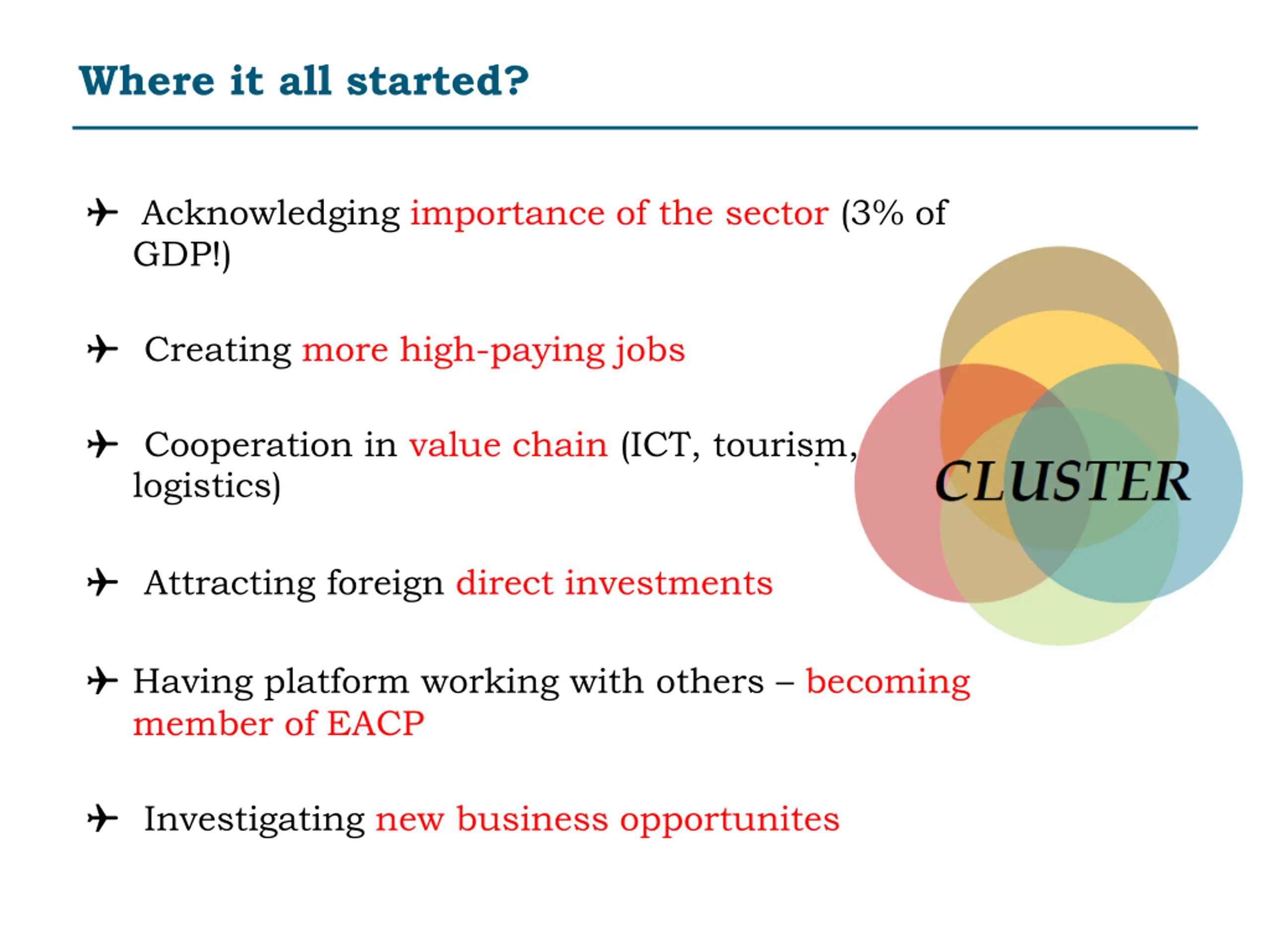 Where it all started?

✈ Acknowledging importance of the sector (3% of GDP!)

✈ Creating more high-paying jobs

✈ Cooperation in value chain (ICT, tourism, logistics)

✈ Attracting foreign direct investments

✈ Having platform working with others – becoming member of EACP

✈ Investigating new business opportunites

CLUSTER